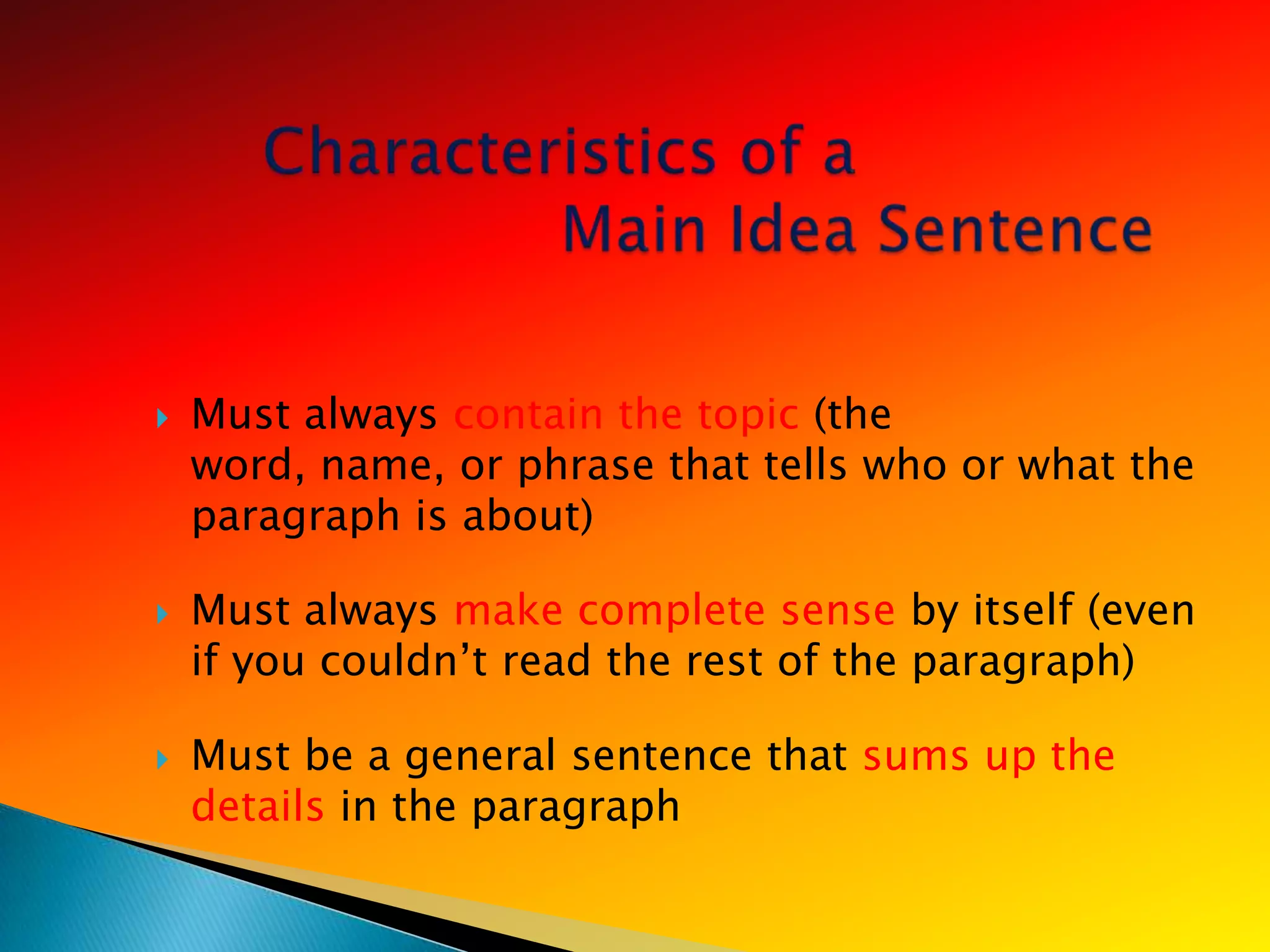 Characteristics of a Main Idea Sentence

Must always contain the topic (the word, name, or phrase that tells who or what the paragraph is about)

Must always make complete sense by itself (even if you couldn’t read the rest of the paragraph)

Must be a general sentence that sums up the details in the paragraph